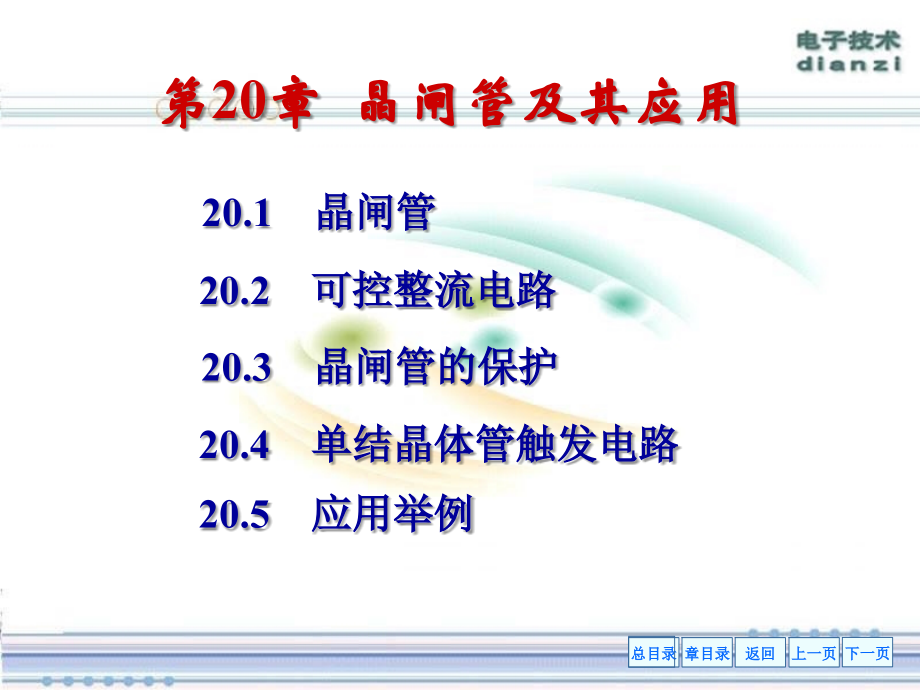 电子技术
dianzi

第20章 晶闸管及其应用

20.1 晶闸管

20.2 可控整流电路

20.3 晶闸管的保护

20.4 单结晶体管触发电路

20.5 应用举例

总目录 章目录 返回 上一页 下一页